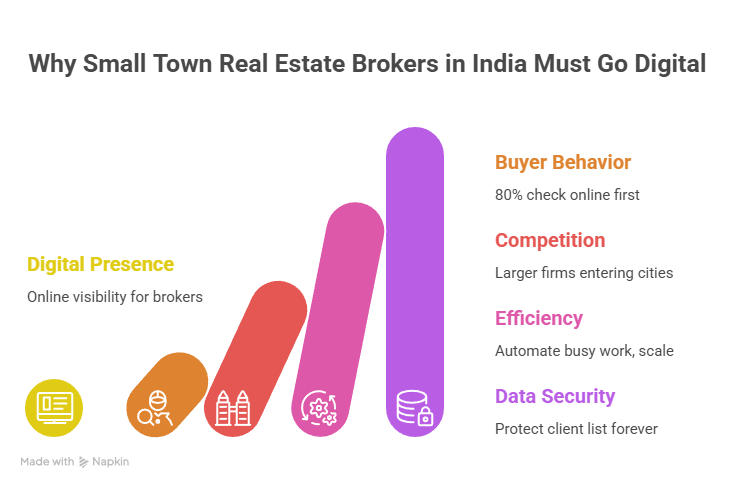 Why Small Town Real Estate Brokers in India Must Go Digital

Digital Presence

Online visibility for brokers

Buyer Behavior

80% check online first

Competition

Larger firms entering cities

Efficiency

Automate busy work, scale

Data Security

Protect client list forever

Made with Napkin